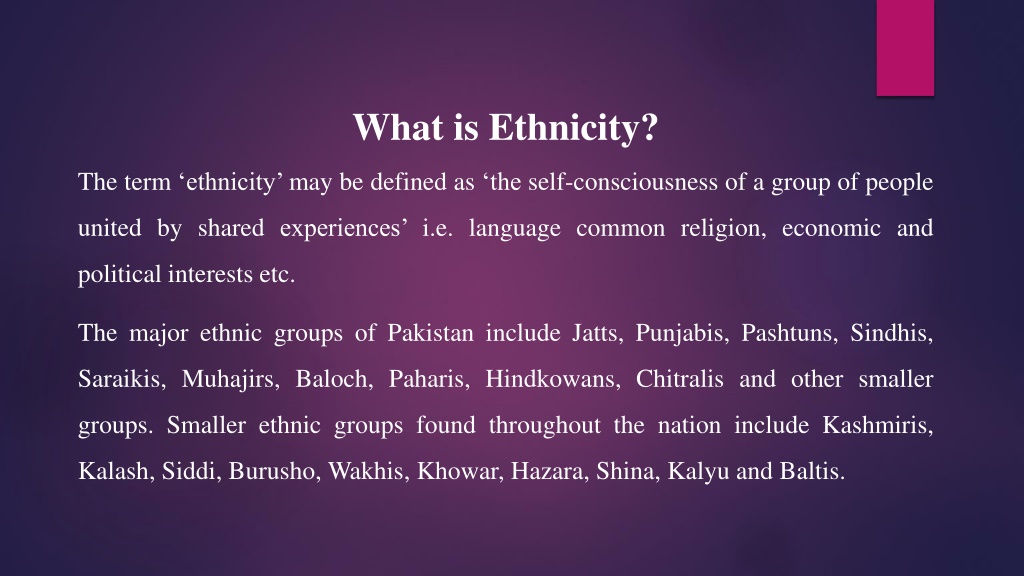 What is Ethnicity?

The term ‘ethnicity’ may be defined as ‘the self-consciousness of a group of people united by shared experiences’ i.e. language common religion, economic and political interests etc.

The major ethnic groups of Pakistan include Jatts, Punjabis, Pashtuns, Sindhis, Saraikis, Muhajirs, Baloch, Paharis, Hindkowans, Chitralis and other smaller groups. Smaller ethnic groups found throughout the nation include Kashmiris, Kalash, Siddi, Burusho, Wakhis, Khowar, Hazara, Shina, Kalyu and Baltis.